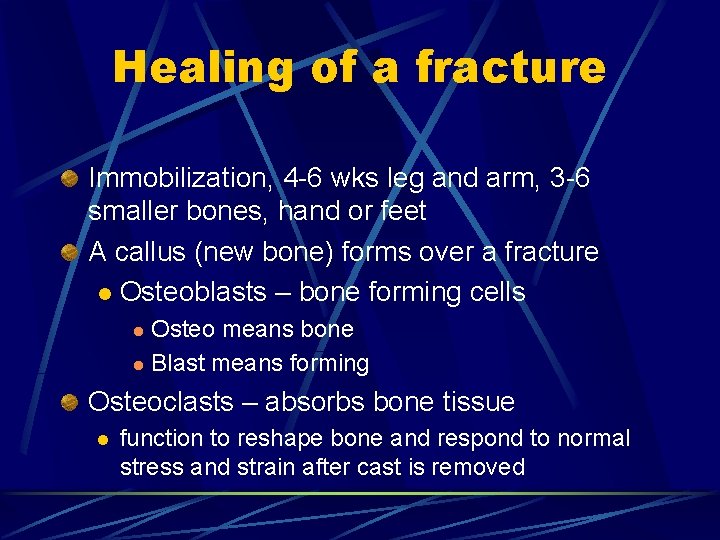 Healing of a fracture

Immobilization, 4-6 wks leg and arm, 3-6 smaller bones, hand or feet

A callus (new bone) forms over a fracture

Osteoblasts – bone forming cells

Osteo means bone

Blast means forming

Osteoclasts – absorbs bone tissue

function to reshape bone and respond to normal stress and strain after cast is removed